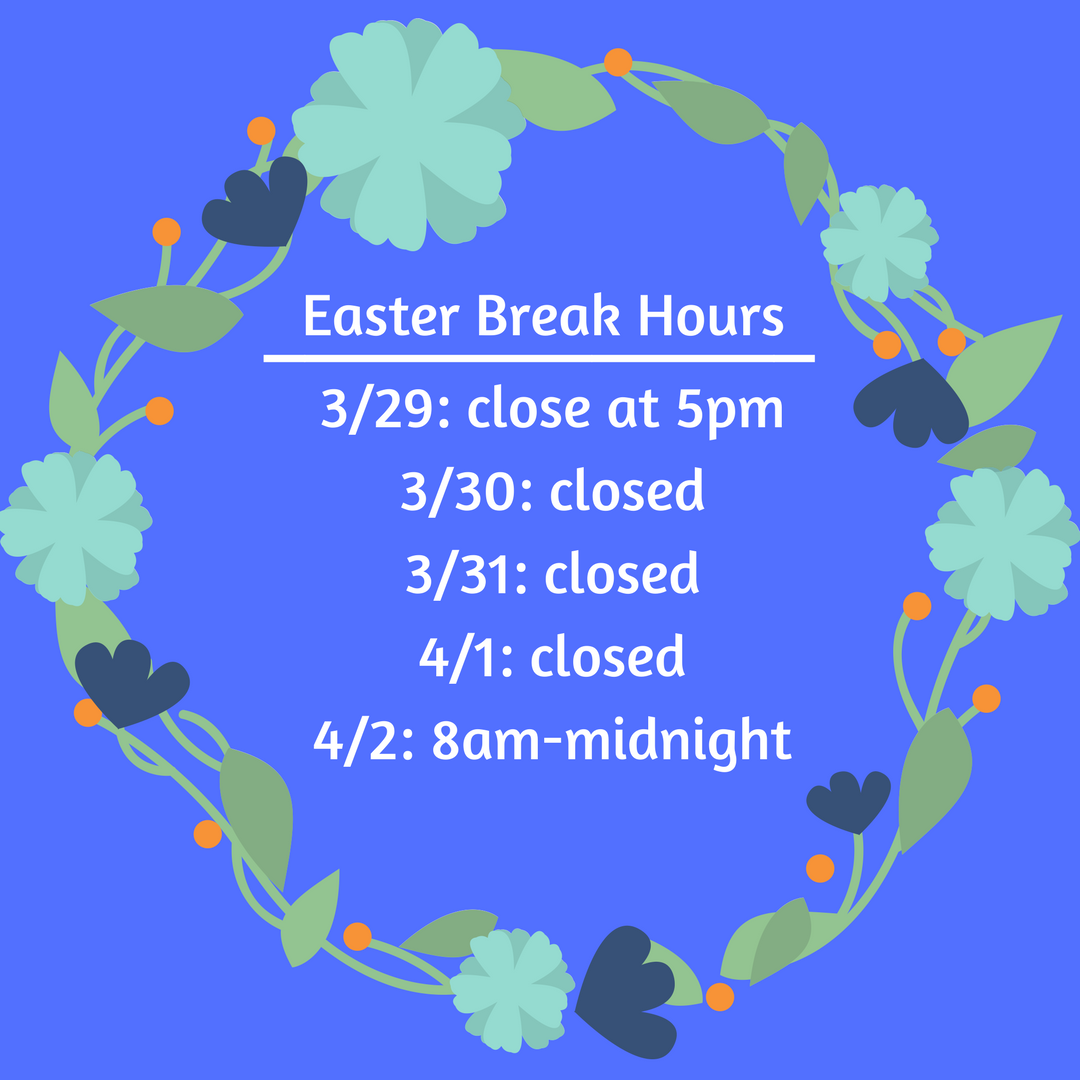 Easter Break Hours

3/29: close at 5pm
3/30: closed
3/31: closed
4/1: closed
4/2: 8am-midnight